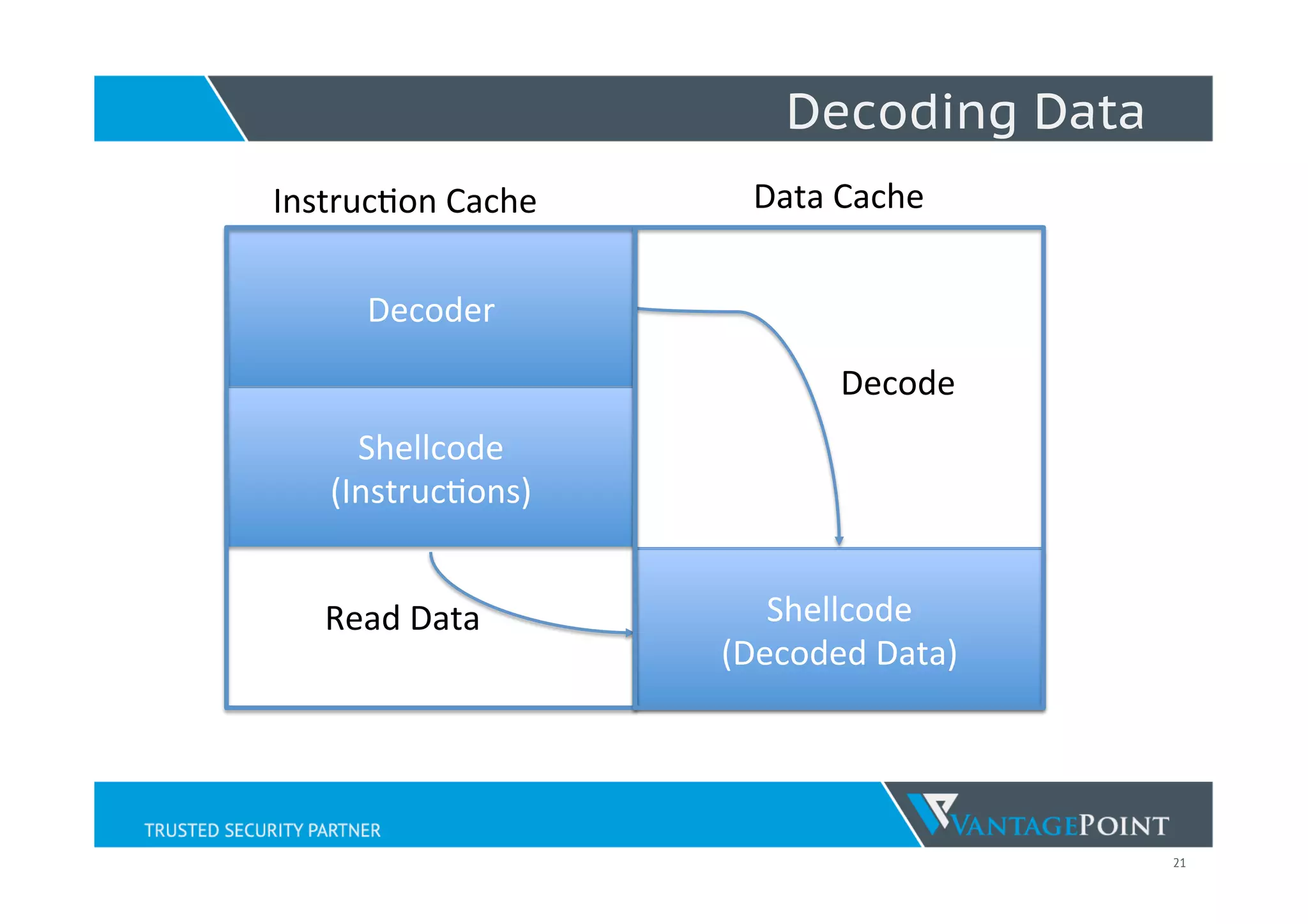 Decoding Data

Instruction Cache

Data Cache

Decoder

Shellcode (Instructions)

Decode

Read Data

Shellcode (Decoded Data)

TRUSTED SECURITY PARTNER

VANTAGEPOINT

21